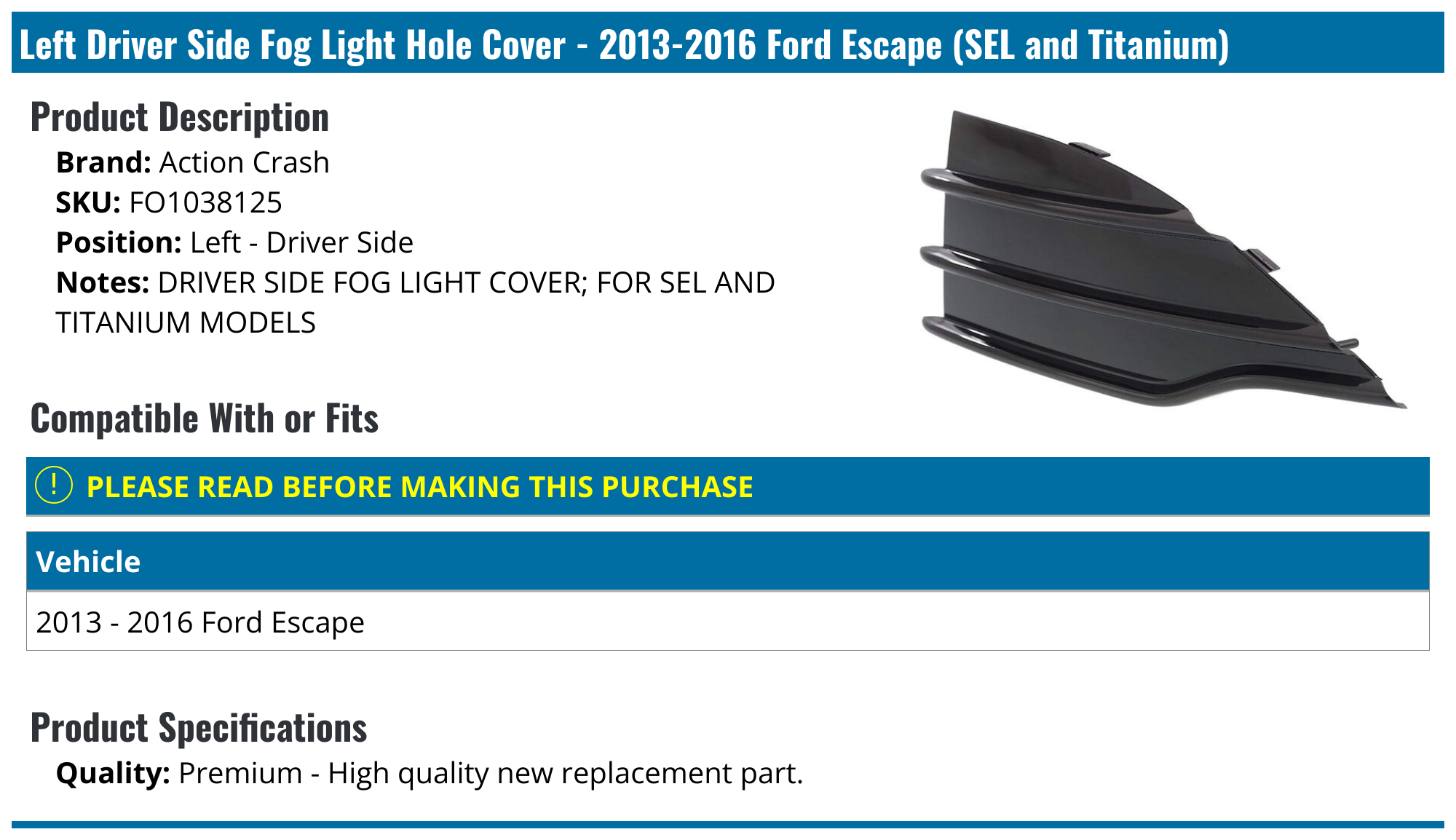 Left Driver Side Fog Light Hole Cover - 2013-2016 Ford Escape (SEL and Titanium)

Product Description

Brand: Action Crash
SKU: FO1038125
Position: Left - Driver Side
Notes: DRIVER SIDE FOG LIGHT COVER; FOR SEL AND TITANIUM MODELS

Compatible With or Fits

! PLEASE READ BEFORE MAKING THIS PURCHASE

| Vehicle |
|---|
| 2013 - 2016 Ford Escape |

Product Specifications

Quality: Premium - High quality new replacement part.